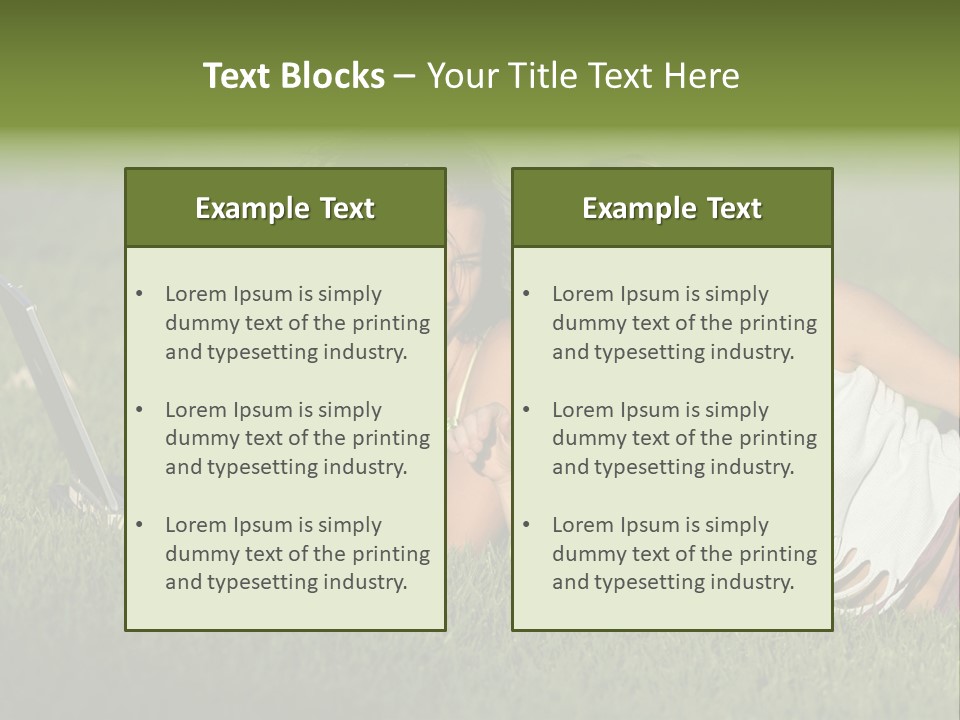 Text Blocks – Your Title Text Here

Example Text

• Lorem Ipsum is simply dummy text of the printing and typesetting industry.

• Lorem Ipsum is simply dummy text of the printing and typesetting industry.

• Lorem Ipsum is simply dummy text of the printing and typesetting industry.

Example Text

• Lorem Ipsum is simply dummy text of the printing and typesetting industry.

• Lorem Ipsum is simply dummy text of the printing and typesetting industry.

• Lorem Ipsum is simply dummy text of the printing and typesetting industry.